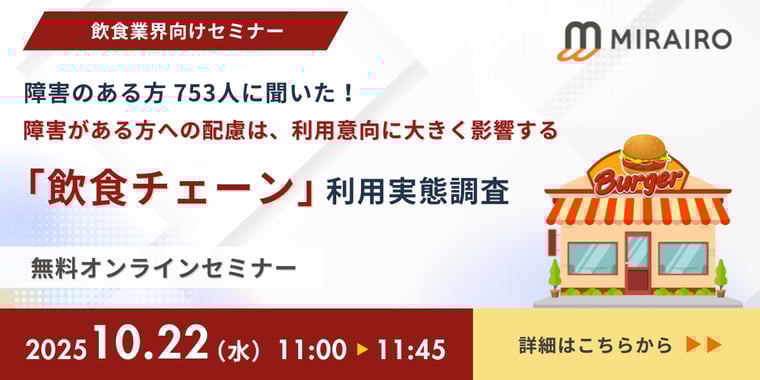 飲食業界向けセミナー

MIRAIRO

障害のある方 753人に聞いた！
障害がある方への配慮は、利用意向に大きく影響する

「飲食チェーン」利用実態調査

Burger

無料オンラインセミナー

2025 10.22（水） 11:00 ▶ 11:45

詳細はこちらから ▶▶